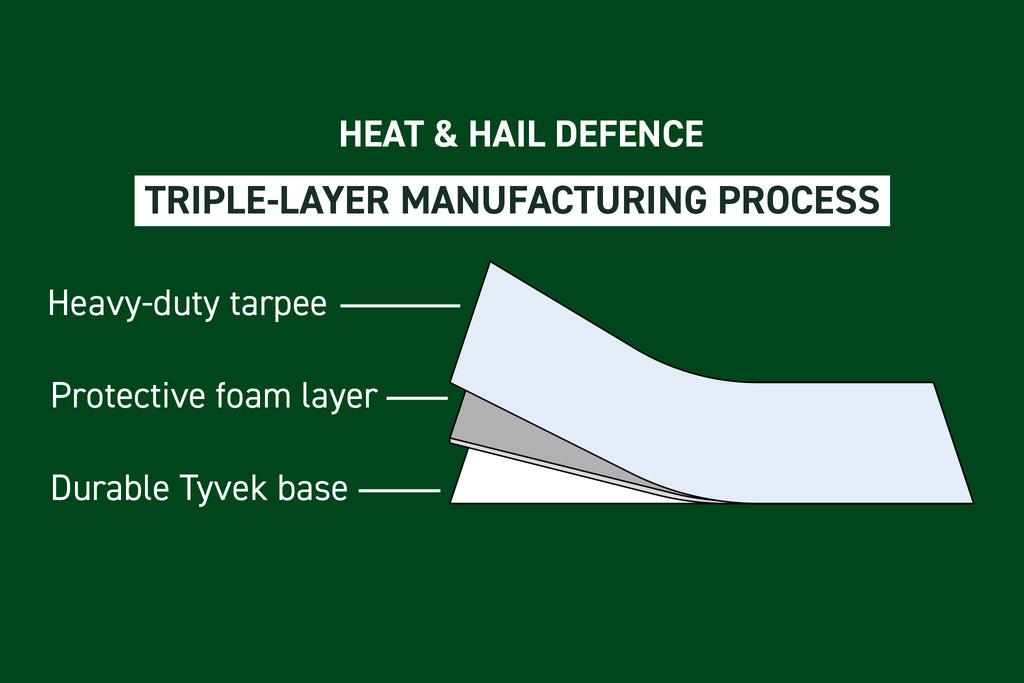 HEAT & HAIL DEFENCE

TRIPLE-LAYER MANUFACTURING PROCESS

Heavy-duty tarpee

Protective foam layer

Durable Tyvek base